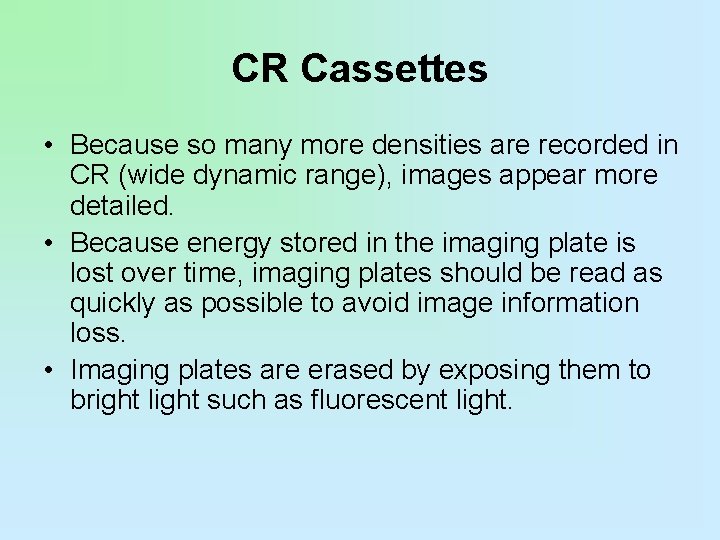 CR Cassettes

• Because so many more densities are recorded in CR (wide dynamic range), images appear more detailed.
• Because energy stored in the imaging plate is lost over time, imaging plates should be read as quickly as possible to avoid image information loss.
• Imaging plates are erased by exposing them to bright light such as fluorescent light.